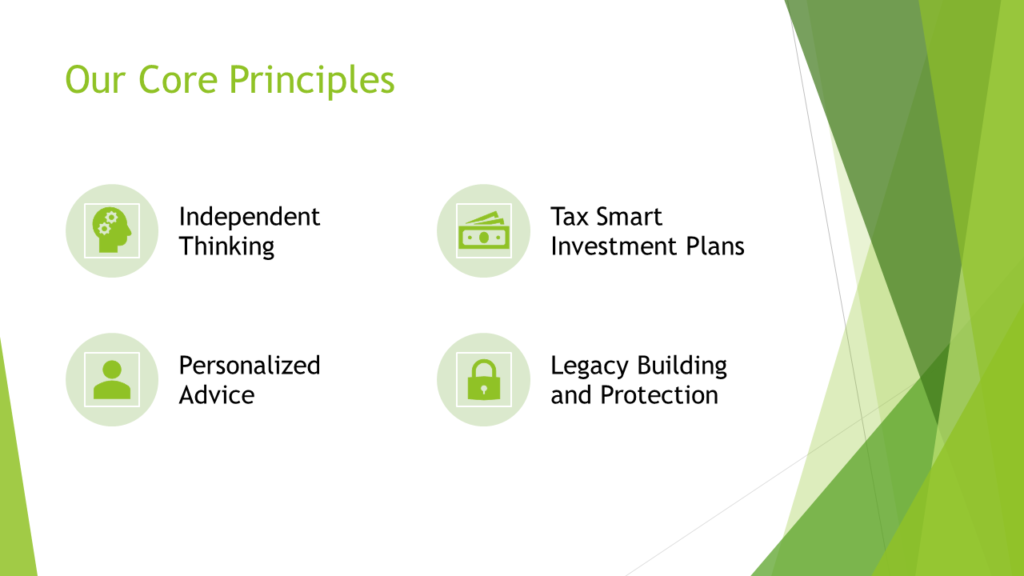 Our Core Principles

Independent Thinking

Tax Smart Investment Plans

Personalized Advice

Legacy Building and Protection